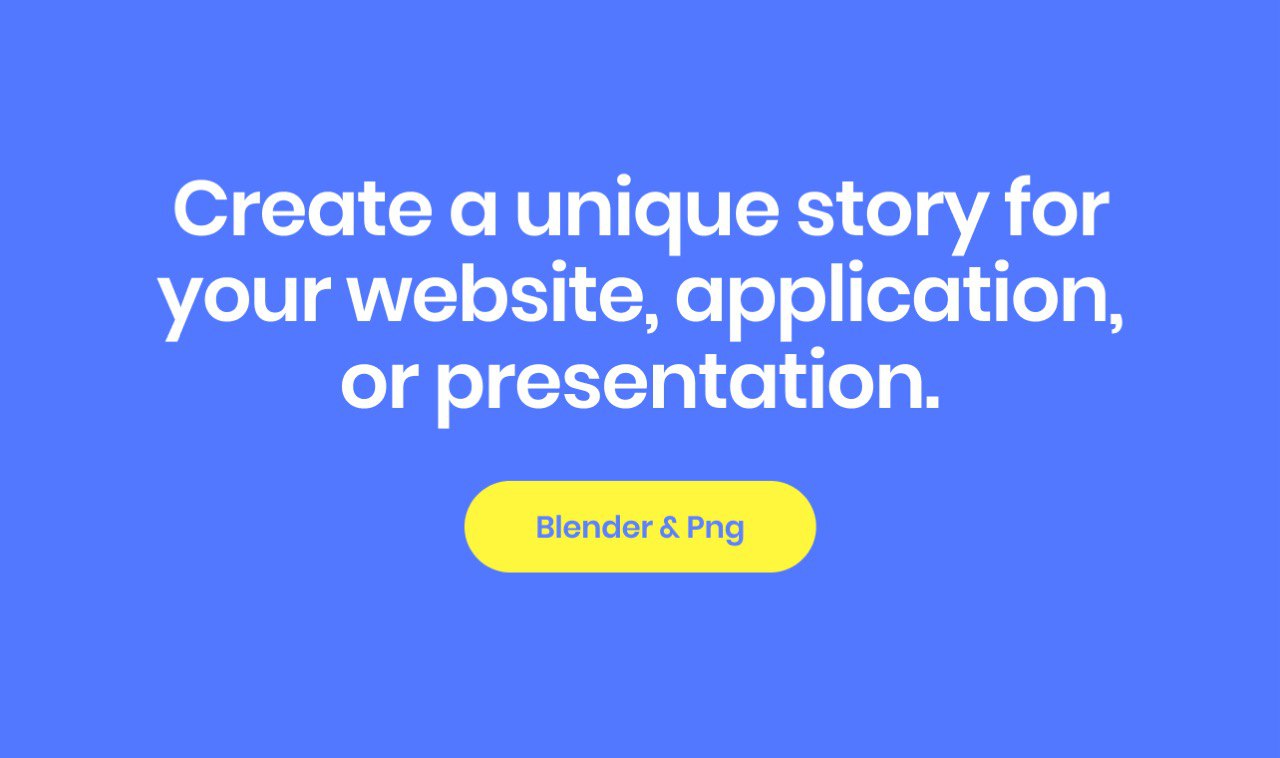 Create a unique story for your website, application, or presentation.

Blender & Png